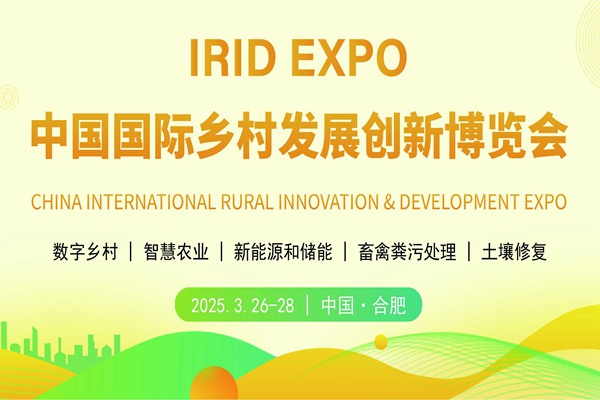 IRID EXPO

中国国际乡村发展创新博览会

CHINA INTERNATIONAL RURAL INNOVATION & DEVELOPMENT EXPO

数字乡村 | 智慧农业 | 新能源和储能 | 畜禽粪污处理 | 土壤修复

2025. 3. 26-28 | 中国 · 合肥